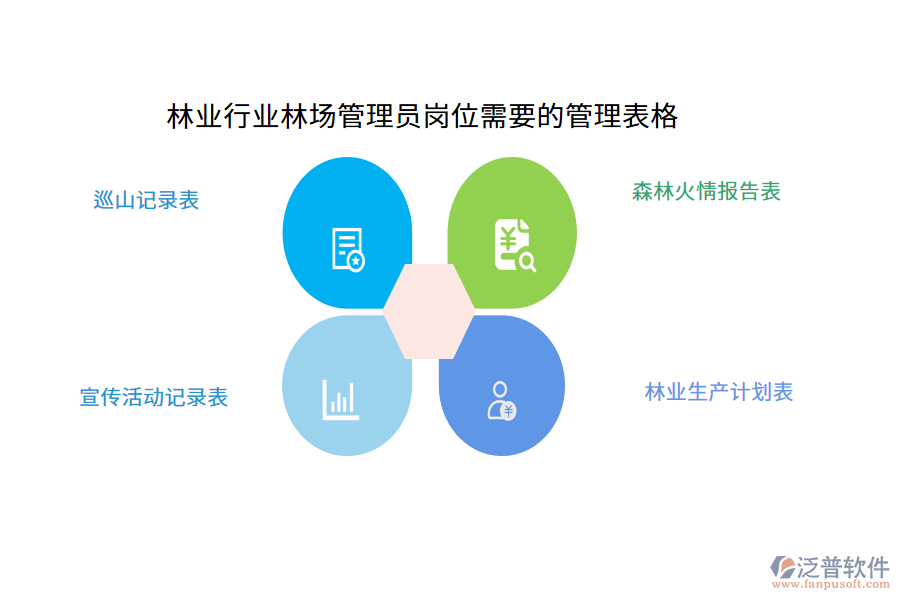 林业行业林场管理员岗位需要的管理表格

巡山记录表

森林火情报告表

宣传活动记录表

林业生产计划表

泛普软件
www.fanpusoft.com